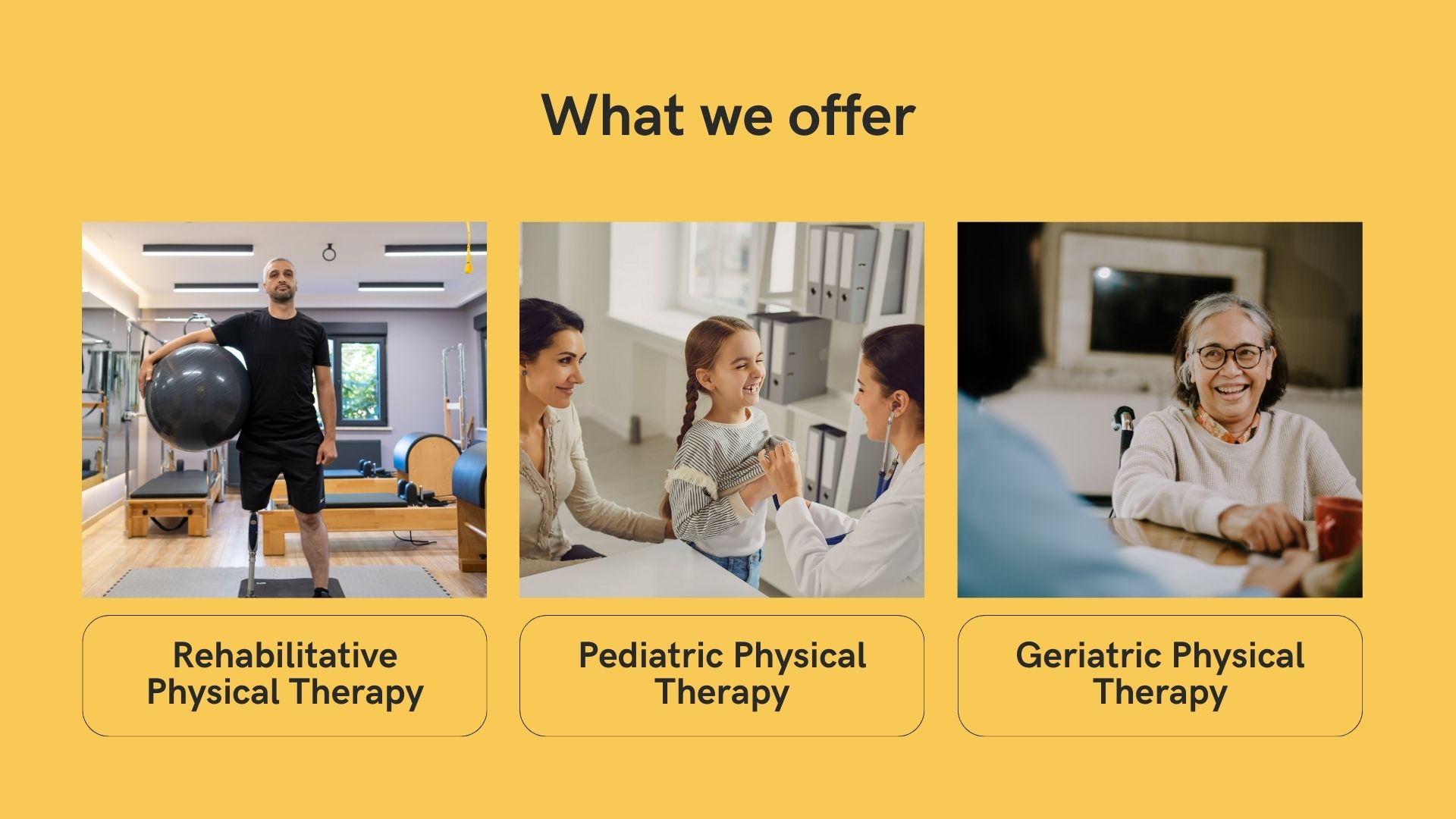 What we offer

Rehabilitative Physical Therapy

Pediatric Physical Therapy

Geriatric Physical Therapy